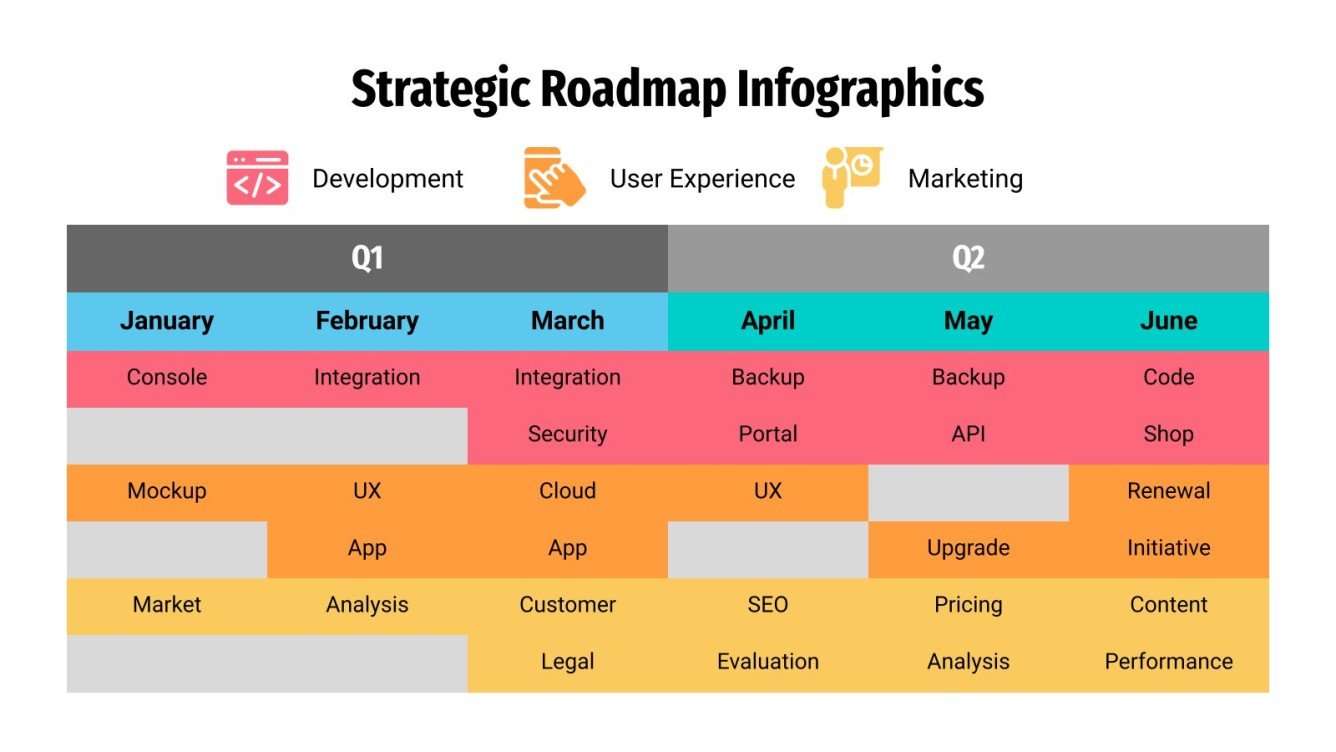 Strategic Roadmap Infographics

Development User Experience Marketing

| Q1 | | | Q2 | | |
|---|---|---|---|---|---|
| January | February | March | April | May | June |
| Console | Integration | Integration | Backup | Backup | Code |
| | | Security | Portal | API | Shop |
| Mockup | UX | Cloud | UX | | Renewal |
| | App | App | | Upgrade | Initiative |
| Market | Analysis | Customer | SEO | Pricing | Content |
| | | Legal | Evaluation | Analysis | Performance |